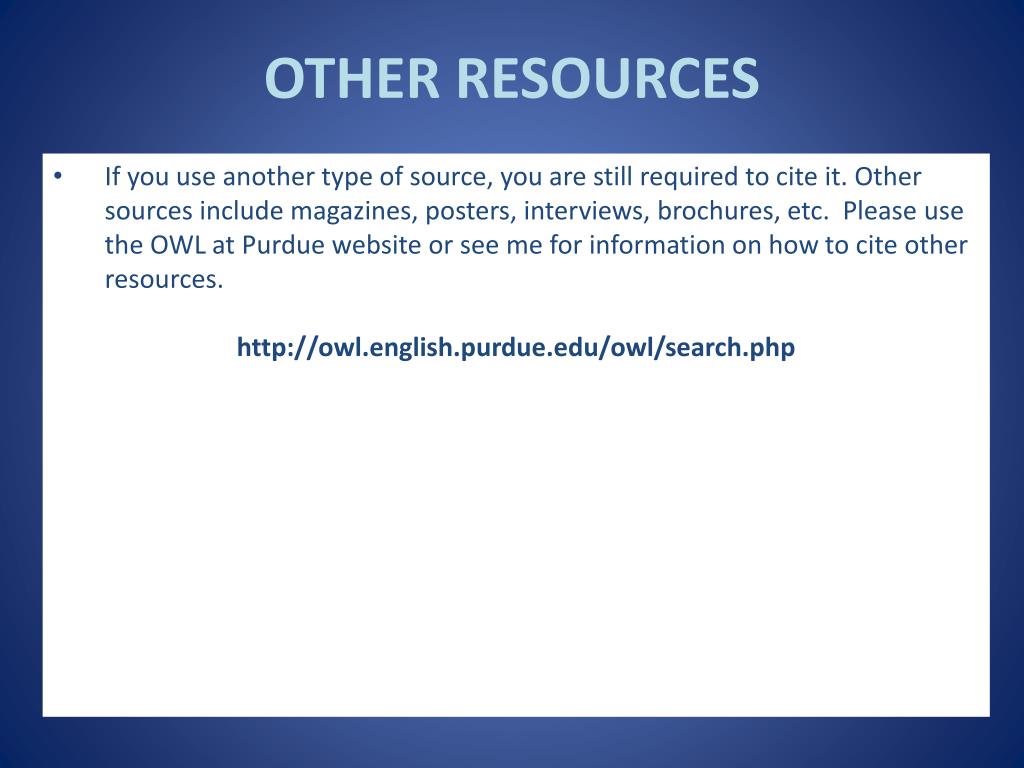 OTHER RESOURCES

• If you use another type of source, you are still required to cite it. Other sources include magazines, posters, interviews, brochures, etc. Please use the OWL at Purdue website or see me for information on how to cite other resources.

http://owl.english.purdue.edu/owl/search.php